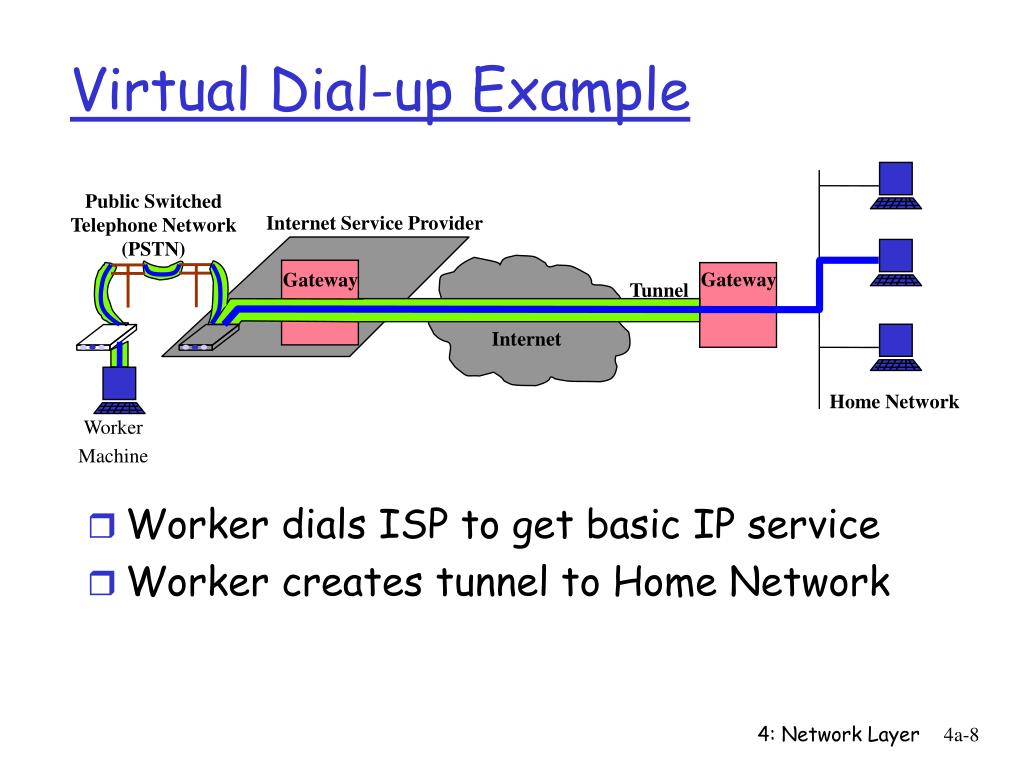 Virtual Dial-up Example

Public Switched Telephone Network (PSTN)

Internet Service Provider

Gateway

Tunnel

Gateway

Internet

Home Network

Worker Machine

Worker dials ISP to get basic IP service

Worker creates tunnel to Home Network

4: Network Layer 4a-8